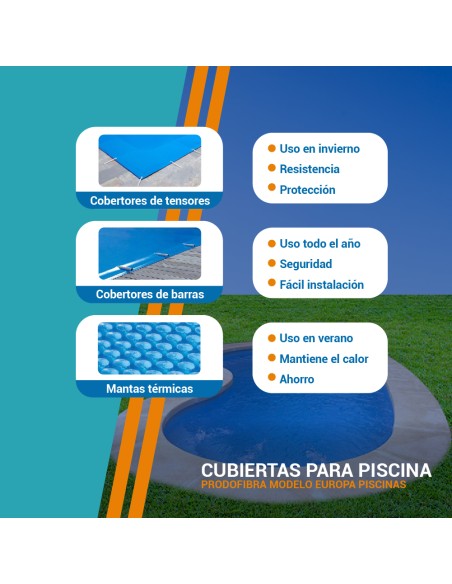 Cobertores de tensores

Uso en invierno
Resistencia
Protección

Cobertores de barras

Uso todo el año
Seguridad
Fácil instalación

Mantas térmicas

Uso en verano
Mantiene el calor
Ahorro

CUBIERTAS PARA PISCINA
PRODOFIBRA MODELO EUROPA PISCINAS